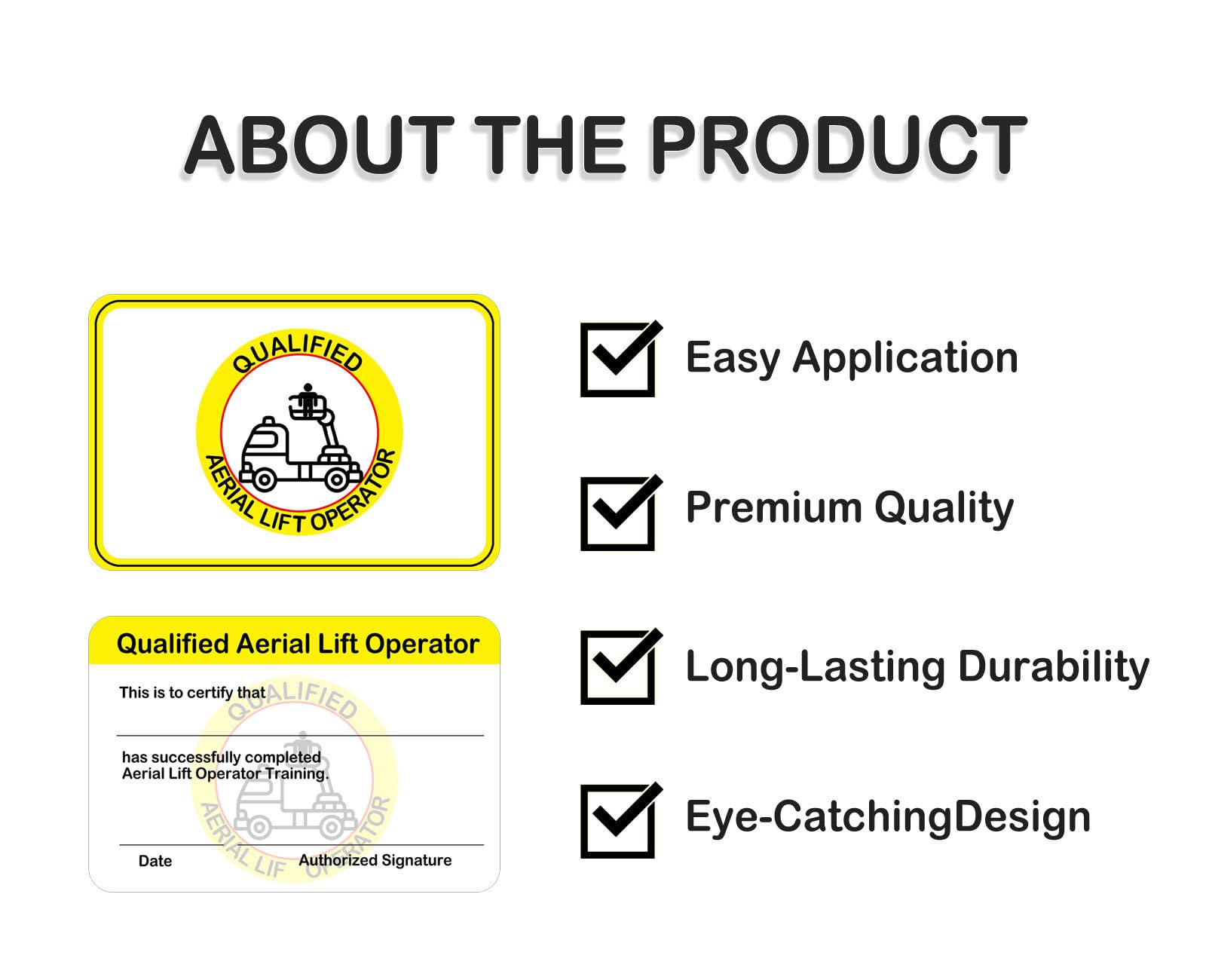 ABOUT THE PRODUCT

QUALIFIED
AERIAL LIFT OPERATOR

Qualified Aerial Lift Operator

This is to certify that

has successfully completed
Aerial Lift Operator Training.

Date
Authorized Signature

QUALIFIED
AERIAL LIFT OPERATOR

Easy Application

Premium Quality

Long-Lasting Durability

Eye-CatchingDesign